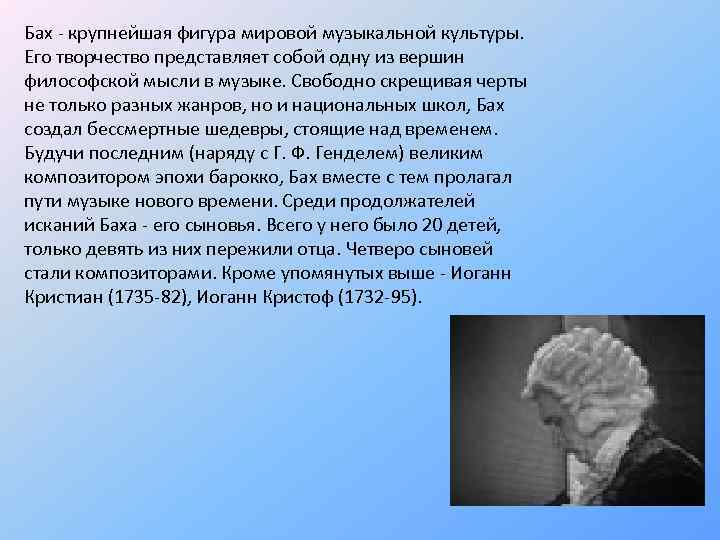 Бах - крупнейшая фигура мировой музыкальной культуры. Его творчество представляет собой одну из вершин философской мысли в музыке. Свободно скрещивая черты не только разных жанров, но и национальных школ, Бах создал бессмертные шедевры, стоящие над временем. Будучи последним (наряду с Г. Ф. Генделем) великим композитором эпохи барокко, Бах вместе с тем пролагал пути музыке нового времени. Среди продолжателей исканий Баха - его сыновья. Всего у него было 20 детей, только девять из них пережили отца. Четверо сыновей стали композиторами. Кроме упомянутых выше - Иоганн Кристиан (1735-82), Иоганн Кристоф (1732-95).